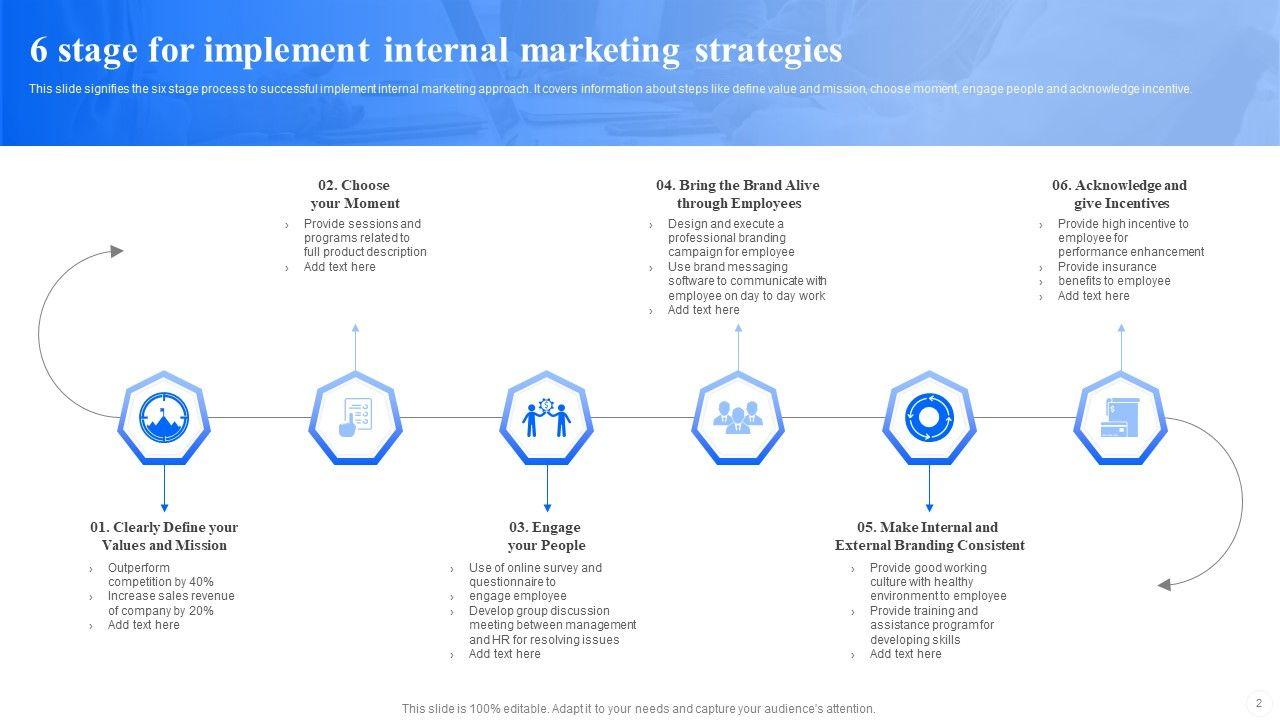 6 stage for implement internal marketing strategies

This slide signifies the six stage process to successful implement internal marketing approach. It covers information about steps like define value and mission, choose moment, engage people and acknowledge incentive.

02. Choose your Moment
› Provide sessions and programs related to full product description
› Add text here

04. Bring the Brand Alive through Employees
› Design and execute a professional branding campaign for employee
› Use brand messaging software to communicate with employee on day to day work
› Add text here

06. Acknowledge and give Incentives
› Provide high incentive to employee for performance enhancement
› Provide insurance
› benefits to employee
› Add text here

01. Clearly Define your Values and Mission
› Outperform competition by 40%
› Increase sales revenue of company by 20%
› Add text here

03. Engage your People
› Use of online survey and questionnaire to
› engage employee
› Develop group discussion meeting between management and HR for resolving issues
› Add text here

05. Make Internal and External Branding Consistent
› Provide good working culture with healthy environment to employee
› Provide training and assistance program for developing skills
› Add text here

This slide is 100% editable. Adapt it to your needs and capture your audience's attention.

2